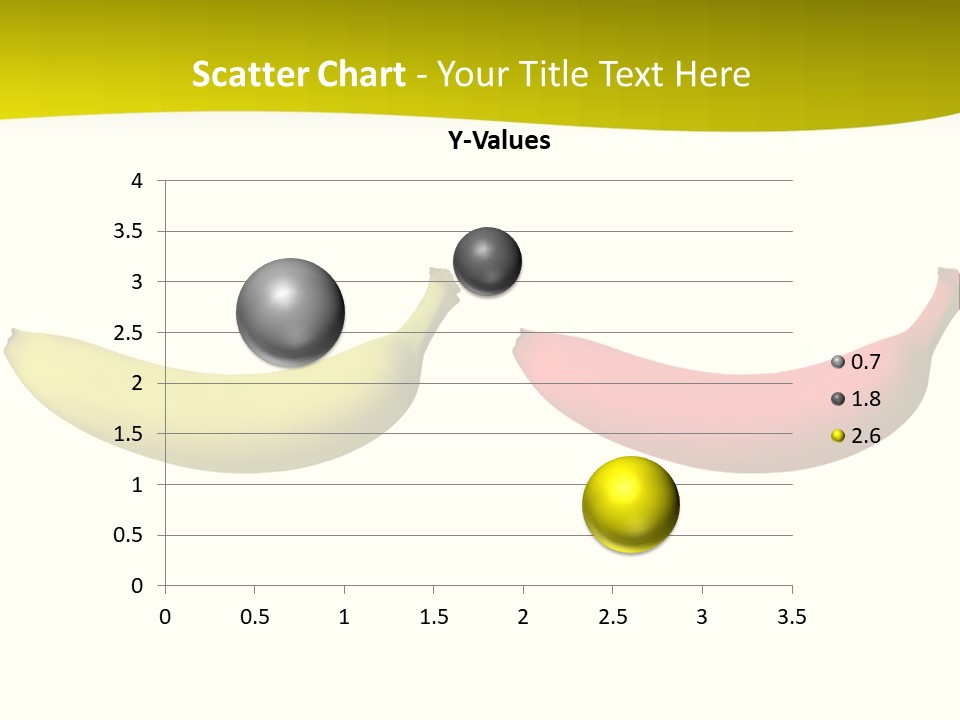 Scatter Chart - Your Title Text Here

Y-Values

4
3.5
3
2.5
2
1.5
1
0.5
0

0 0.5 1 1.5 2 2.5 3 3.5

0.7
1.8
2.6